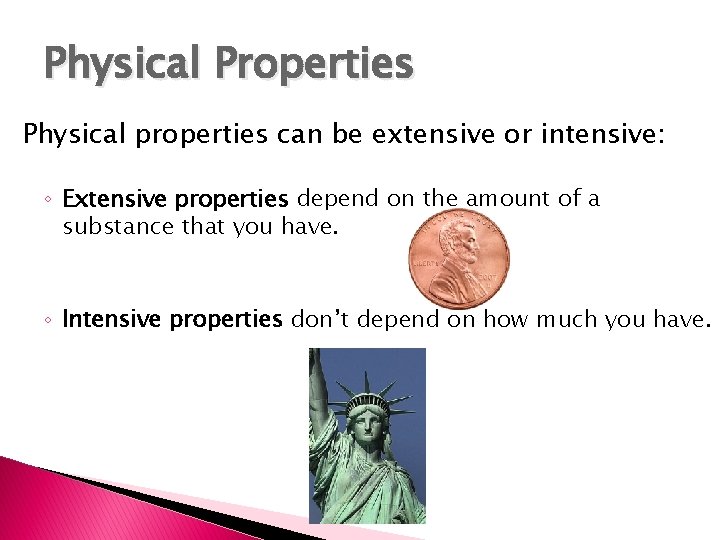 Physical Properties

Physical properties can be extensive or intensive:

◦ Extensive properties depend on the amount of a substance that you have.

LIBERTY 2007

◦ Intensive properties don't depend on how much you have.